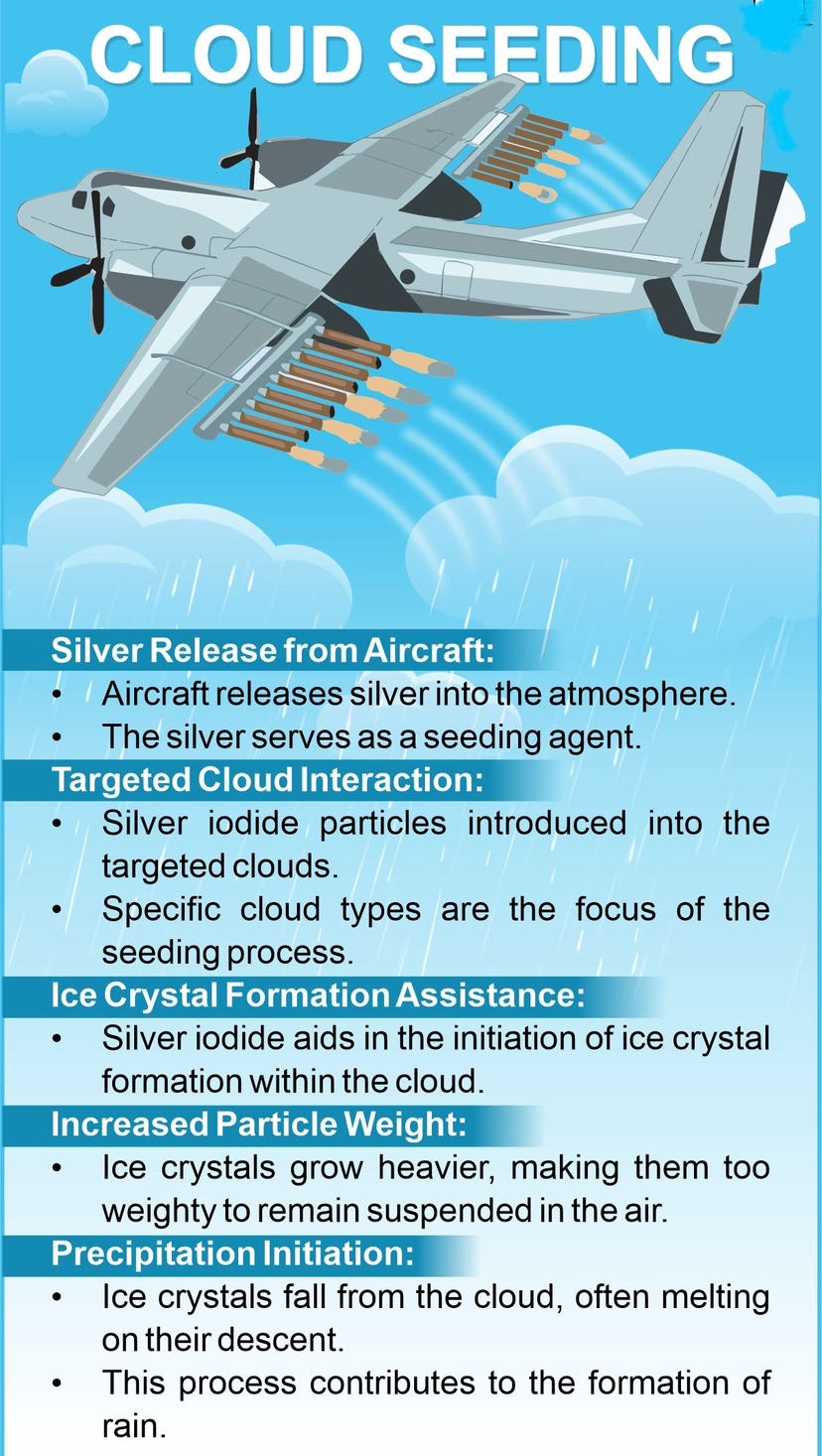 CLOUD SEEDING

Silver Release from Aircraft:
• Aircraft releases silver into the atmosphere.
• The silver serves as a seeding agent.

Targeted Cloud Interaction:
• Silver iodide particles introduced into the targeted clouds.
• Specific cloud types are the focus of the seeding process.

Ice Crystal Formation Assistance:
• Silver iodide aids in the initiation of ice crystal formation within the cloud.

Increased Particle Weight:
• Ice crystals grow heavier, making them too weighty to remain suspended in the air.

Precipitation Initiation:
• Ice crystals fall from the cloud, often melting on their descent.
• This process contributes to the formation of rain.